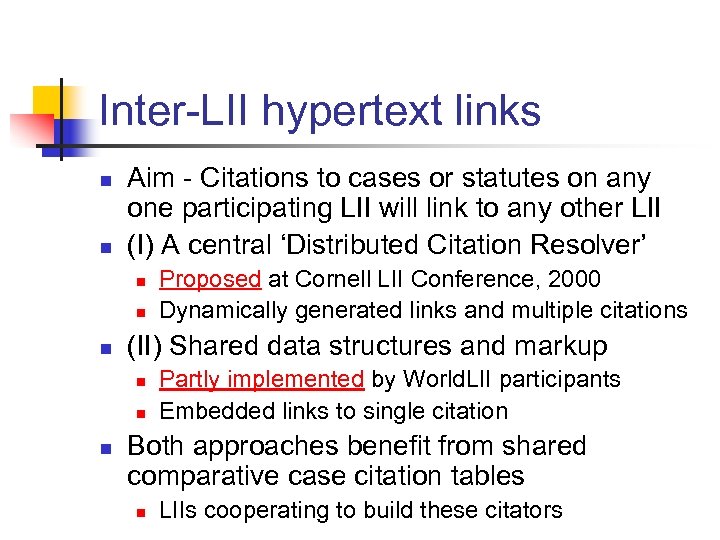 Inter-LII hypertext links

- Aim - Citations to cases or statutes on any one participating LII will link to any other LII
- (I) A central ‘Distributed Citation Resolver’
  - Proposed at Cornell LII Conference, 2000
  - Dynamically generated links and multiple citations
- (II) Shared data structures and markup
  - Partly implemented by WorldLII participants
  - Embedded links to single citation
- Both approaches benefit from shared comparative case citation tables
  - LIIs cooperating to build these citators